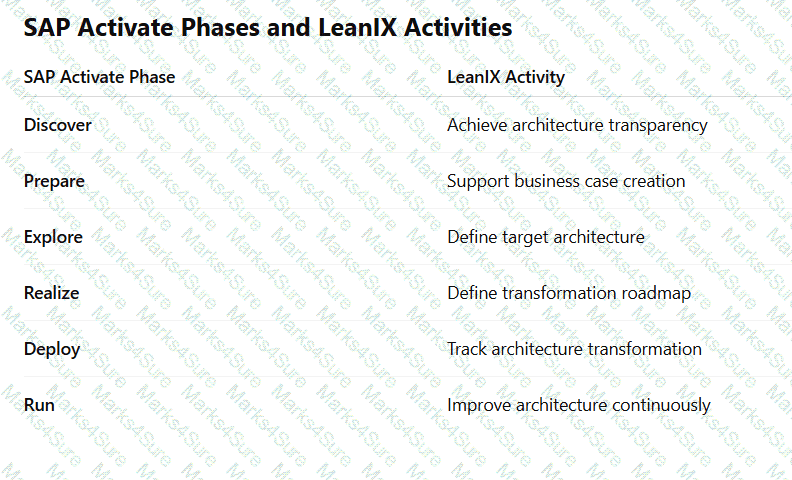 SAP Activate Phases and LeanIX Activities

| SAP Activate Phase | LeanIX Activity |
|---|---|
| Discover | Achieve architecture transparency |
| Prepare | Support business case creation |
| Explore | Define target architecture |
| Realize | Define transformation roadmap |
| Deploy | Track architecture transformation |
| Run | Improve architecture continuously |

Marks4Sure